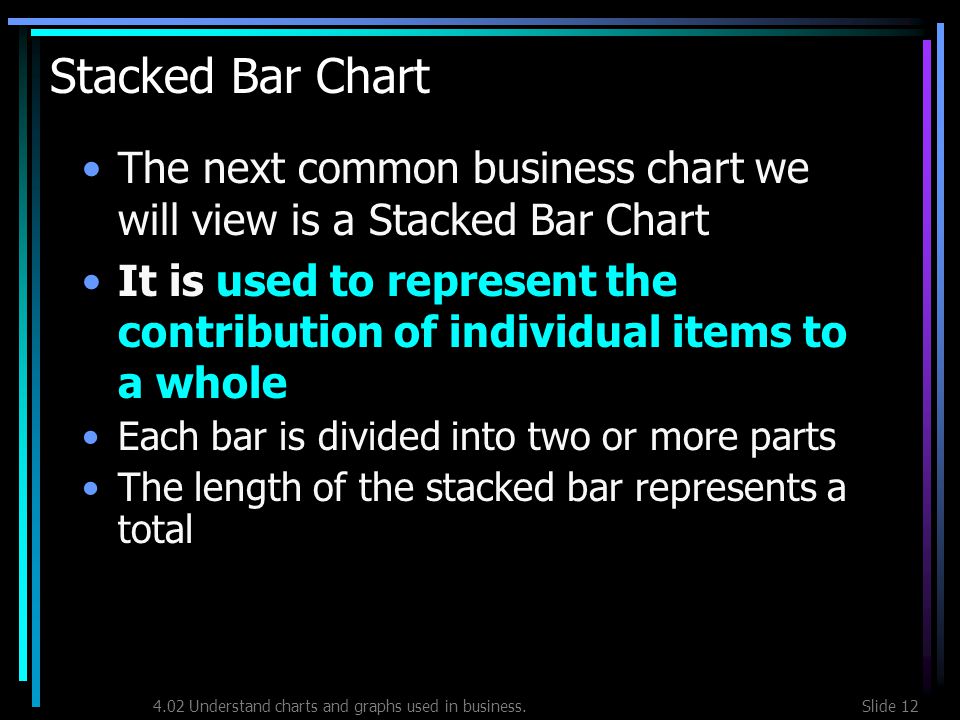 Stacked Bar Chart

• The next common business chart we will view is a Stacked Bar Chart

• It is used to represent the contribution of individual items to a whole

• Each bar is divided into two or more parts

• The length of the stacked bar represents a total

4.02 Understand charts and graphs used in business.

Slide 12